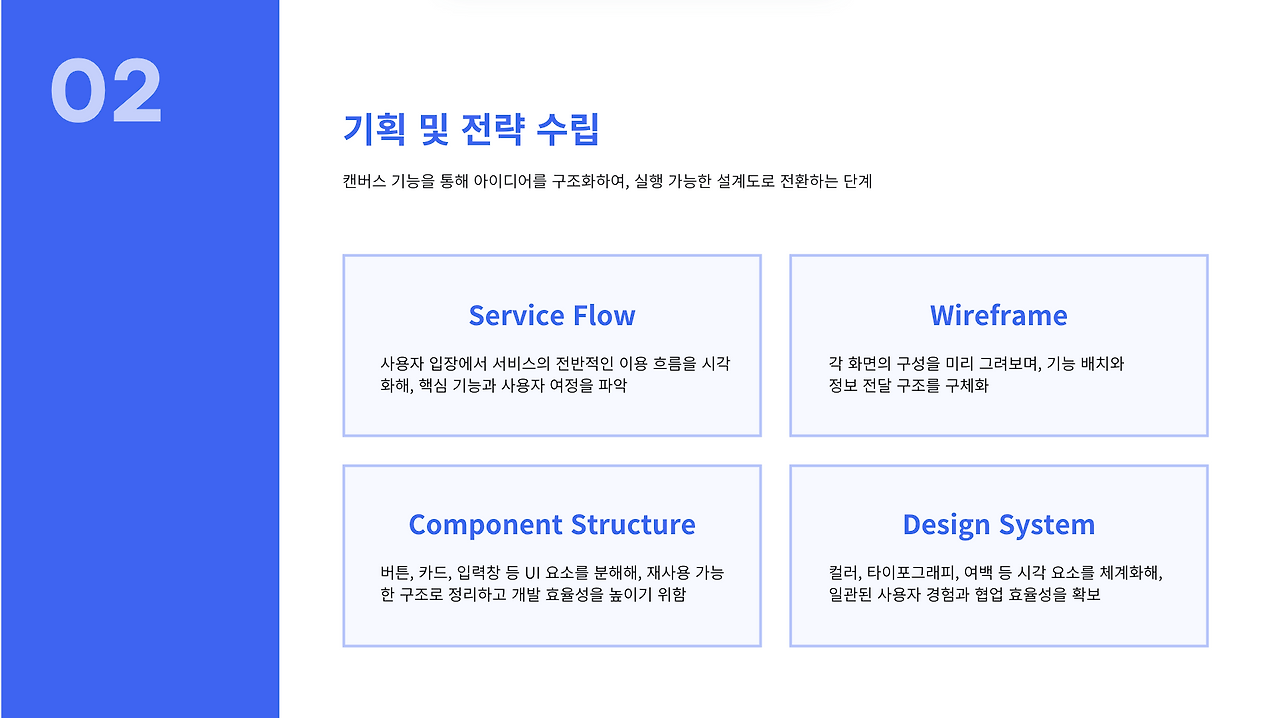 02

기획 및 전략 수립

캔버스 기능을 통해 아이디어를 구조화하여, 실행 가능한 설계도로 전환하는 단계

Service Flow

사용자 입장에서 서비스의 전반적인 이용 흐름을 시각화해, 핵심 기능과 사용자 여정을 파악

Wireframe

각 화면의 구성을 미리 그려보며, 기능 배치와 정보 전달 구조를 구체화

Component Structure

버튼, 카드, 입력창 등 UI 요소를 분해해, 재사용 가능한 구조로 정리하고 개발 효율성을 높이기 위함

Design System

컬러, 타이포그래피, 여백 등 시각 요소를 체계화해, 일관된 사용자 경험과 협업 효율성을 확보